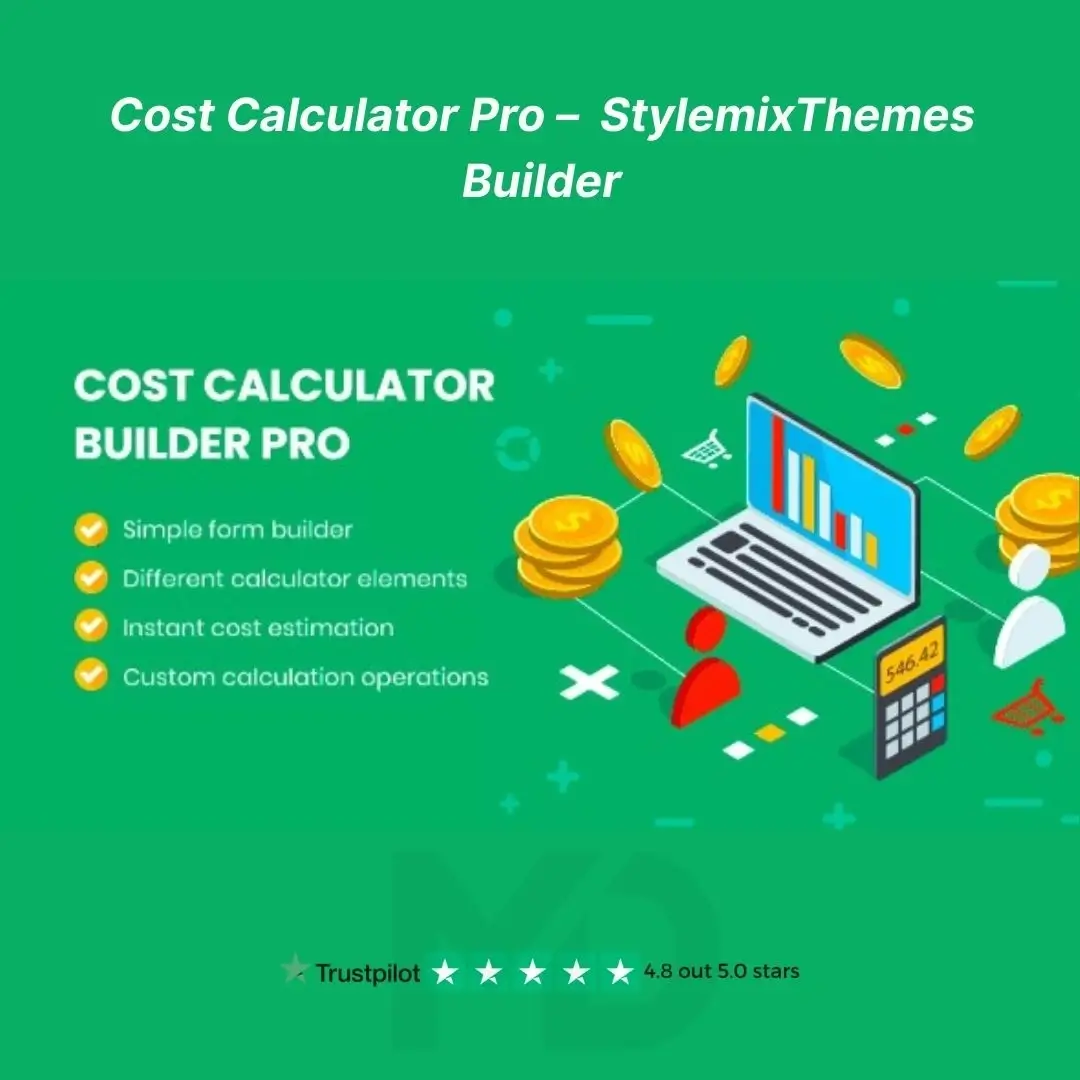 Cost Calculator Pro – StylemixThemes Builder

COST CALCULATOR BUILDER PRO

Simple form builder
Different calculator elements
Instant cost estimation
Custom calculation operations

546.42

Trustpilot 4.8 out 5.0 stars